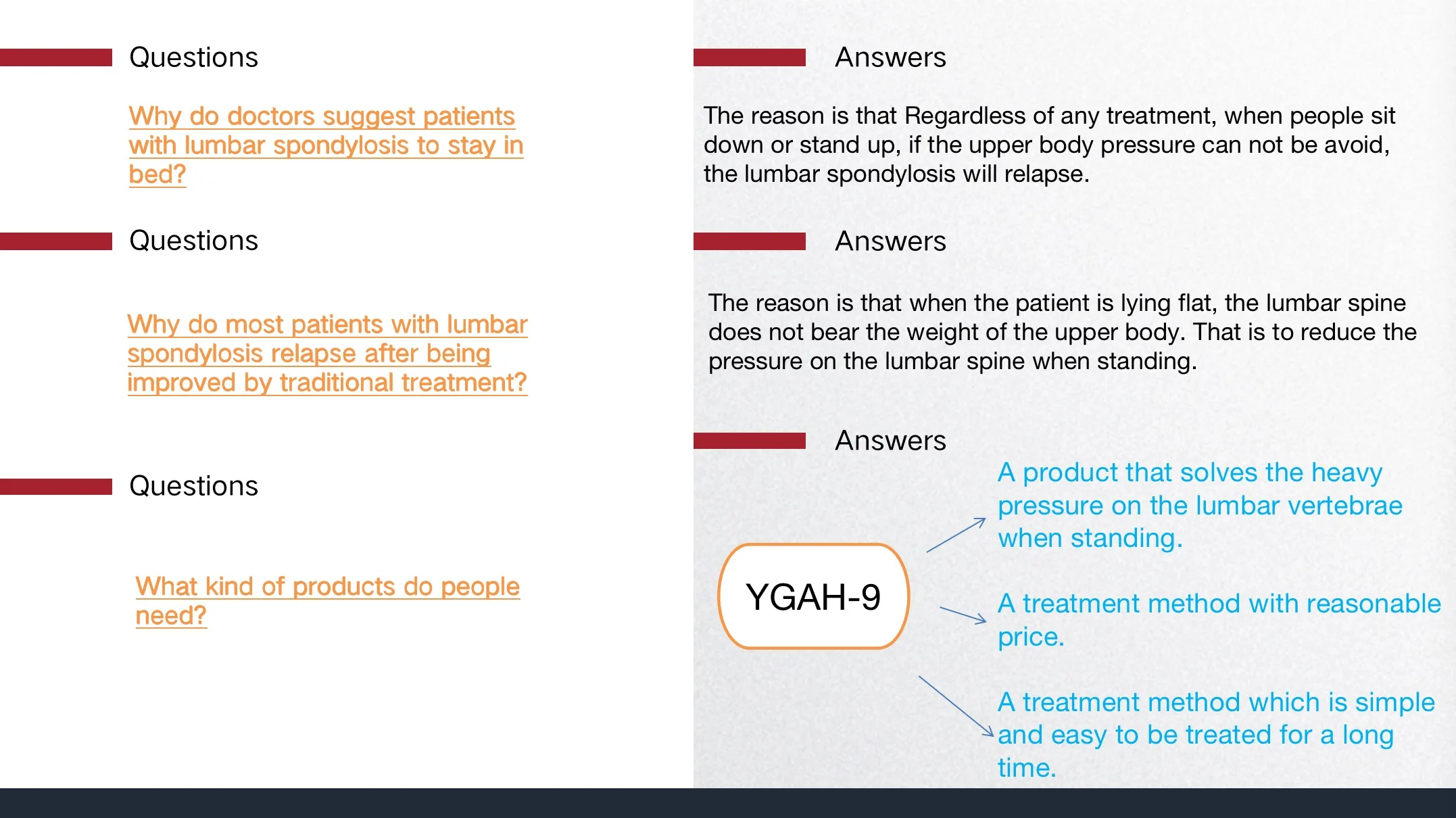 Questions

Why do doctors suggest patients with lumbar spondylosis to stay in bed?

Questions

Why do most patients with lumbar spondylosis relapse after being improved by traditional treatment?

Questions

What kind of products do people need?

Answers

The reason is that Regardless of any treatment, when people sit down or stand up, if the upper body pressure can not be avoid, the lumbar spondylosis will relapse.

Answers

The reason is that when the patient is lying flat, the lumbar spine does not bear the weight of the upper body. That is to reduce the pressure on the lumbar spine when standing.

Answers

YGAH-9

A product that solves the heavy pressure on the lumbar vertebrae when standing.

A treatment method with reasonable price.

A treatment method which is simple and easy to be treated for a long time.